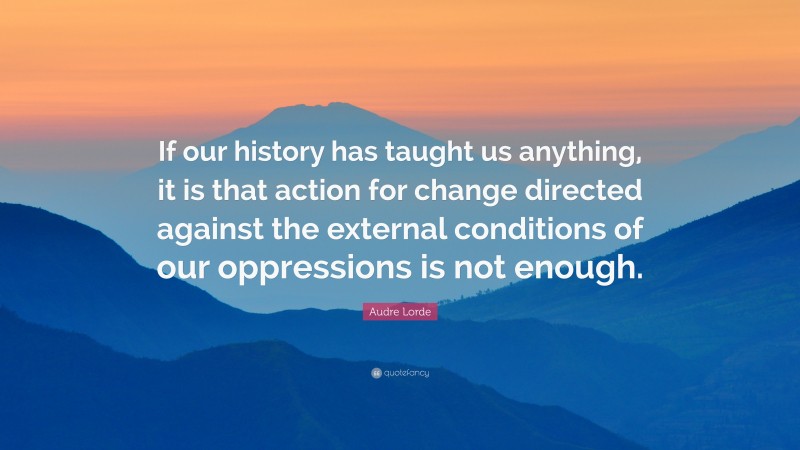 If our history has taught us anything, it is that action for change directed against the external conditions of our oppressions is not enough.

Audre Lorde

quotefancy